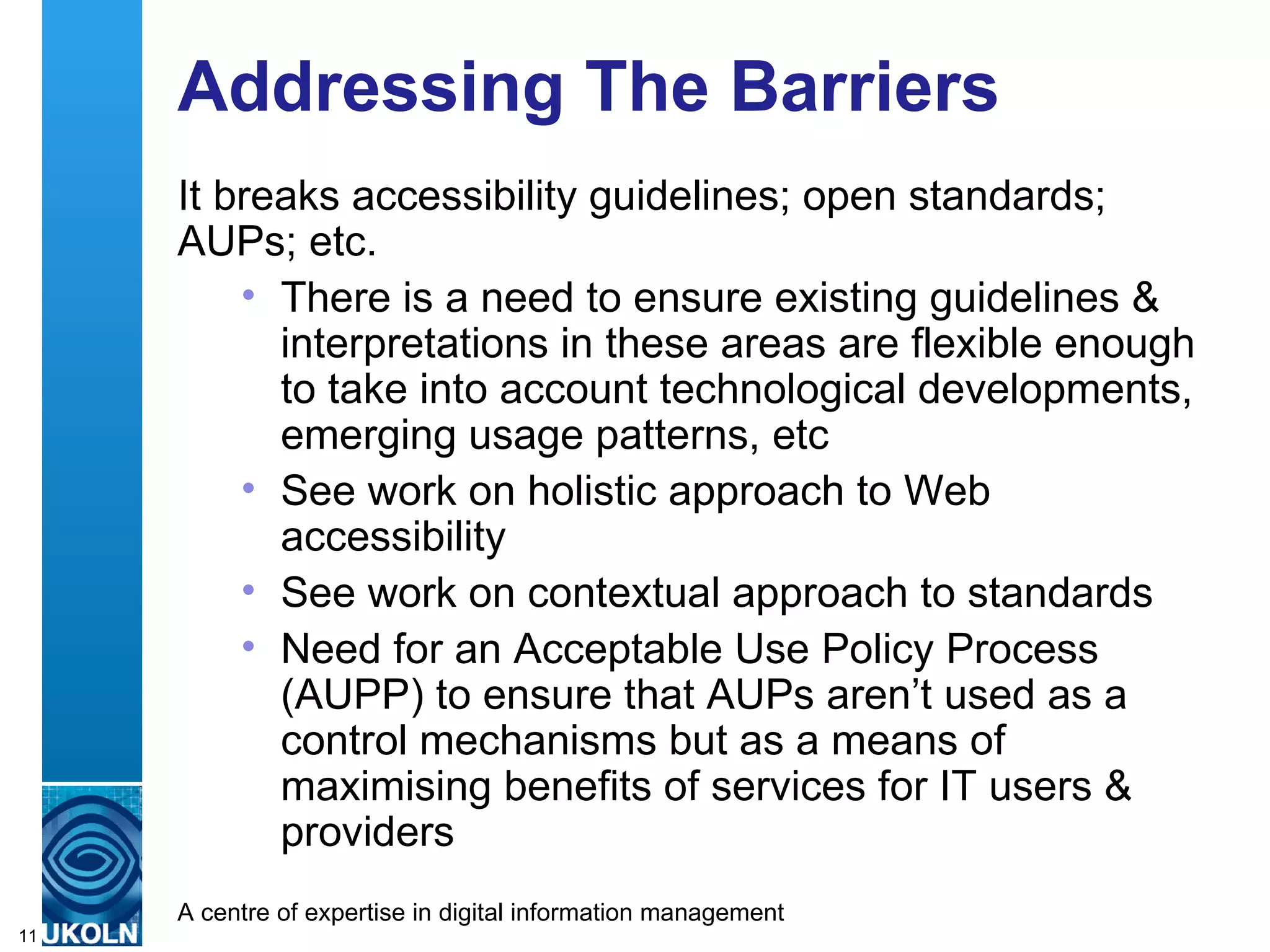 Addressing The Barriers

It breaks accessibility guidelines; open standards; AUPs; etc.

• There is a need to ensure existing guidelines & interpretations in these areas are flexible enough to take into account technological developments, emerging usage patterns, etc
• See work on holistic approach to Web accessibility
• See work on contextual approach to standards
• Need for an Acceptable Use Policy Process (AUPP) to ensure that AUPs aren't used as a control mechanisms but as a means of maximising benefits of services for IT users & providers

A centre of expertise in digital information management

11 UKOLN